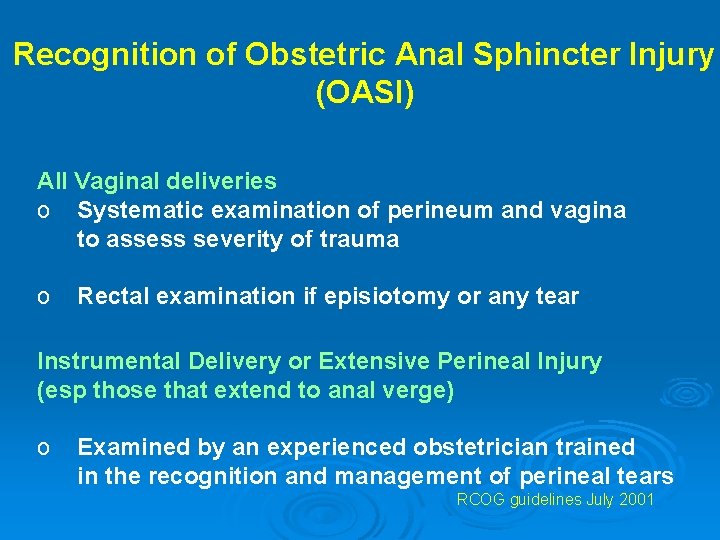 Recognition of Obstetric Anal Sphincter Injury (OASI)

All Vaginal deliveries

o Systematic examination of perineum and vagina to assess severity of trauma

o Rectal examination if episiotomy or any tear

Instrumental Delivery or Extensive Perineal Injury (esp those that extend to anal verge)

o Examined by an experienced obstetrician trained in the recognition and management of perineal tears

RCOG guidelines July 2001